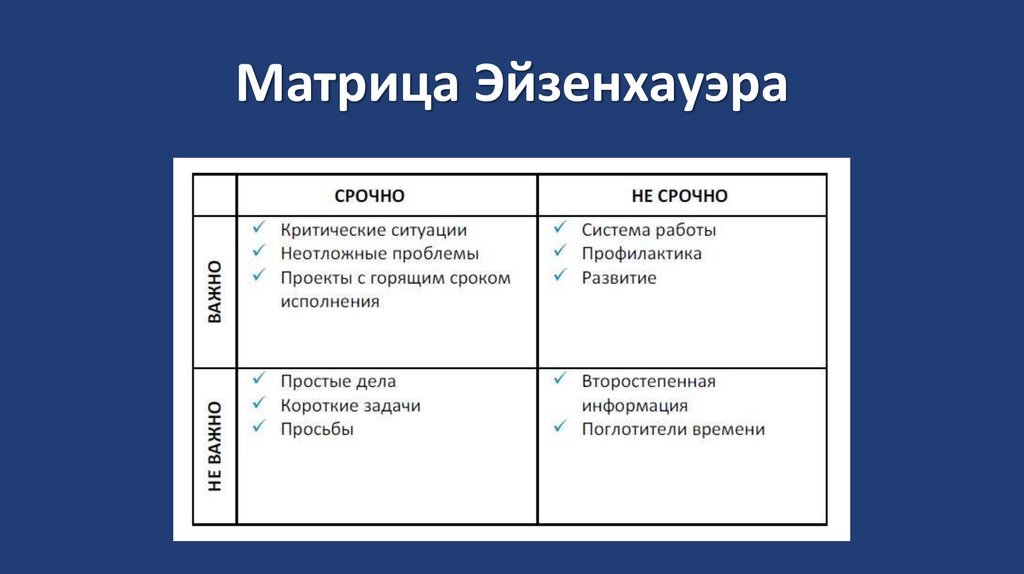 Матрица Эйзенхауэра

| | СРОЧНО | НЕ СРОЧНО |
|---|---|---|
| ВАЖНО | ✓ Критические ситуации ✓ Неотложные проблемы ✓ Проекты с горящим сроком исполнения | ✓ Система работы ✓ Профилактика ✓ Развитие |
| НЕ ВАЖНО | ✓ Простые дела ✓ Короткие задачи ✓ Просьбы | ✓ Второстепенная информация ✓ Поглотители времени |